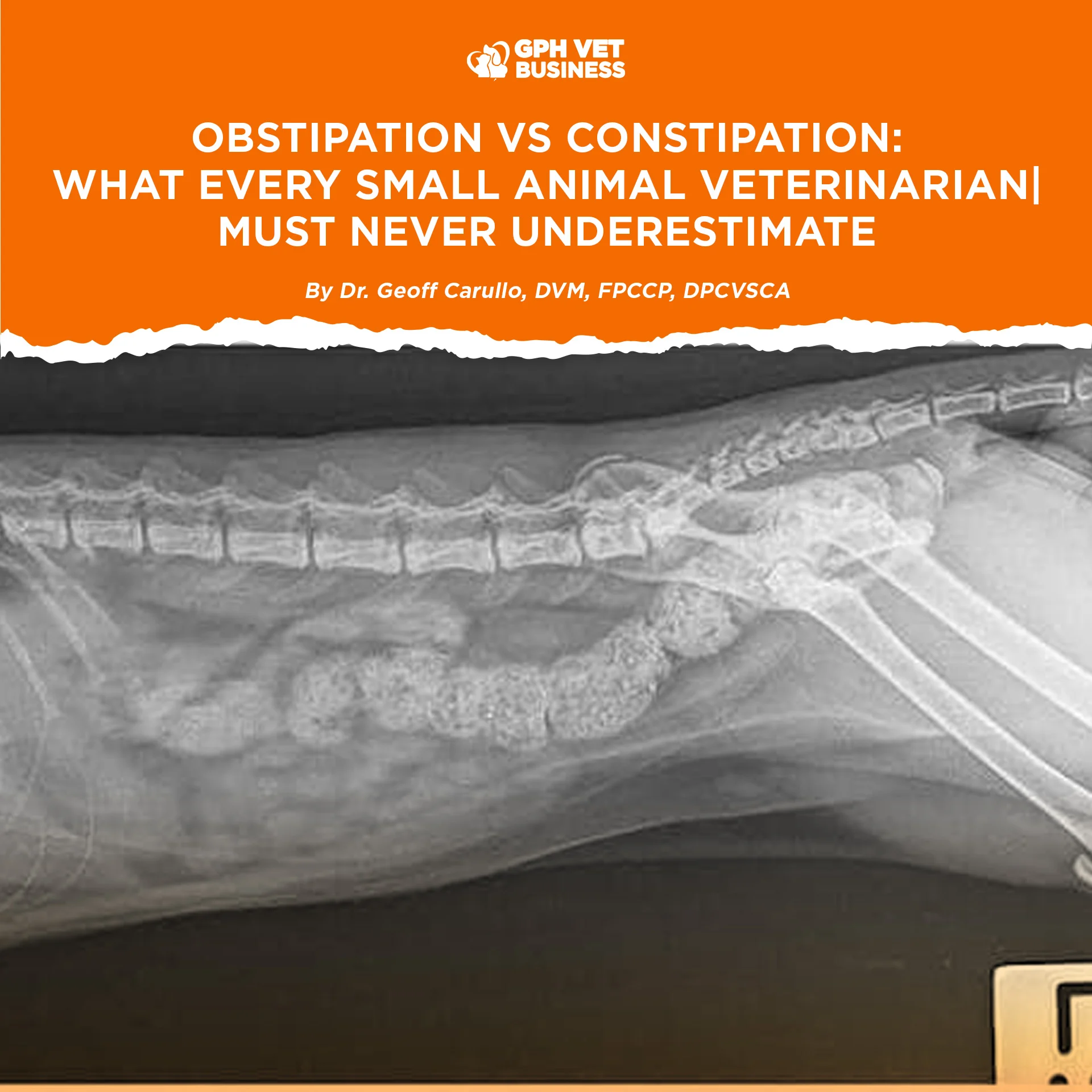 GPH VET BUSINESS

OBSTIPATION VS CONSTIPATION: WHAT EVERY SMALL ANIMAL VETERINARIAN| MUST NEVER UNDERESTIMATE

By Dr. Geoff Carullo, DVM, FPCCP, DPCVSCA